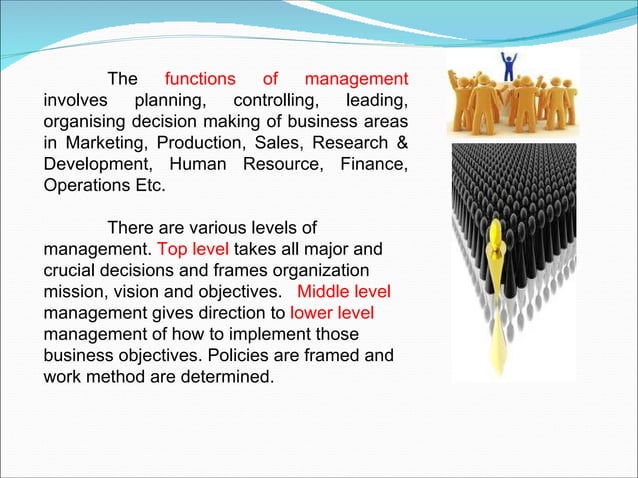 The functions of management involves planning, controlling, leading, organising decision making of business areas in Marketing, Production, Sales, Research & Development, Human Resource, Finance, Operations Etc.

There are various levels of management. Top level takes all major and crucial decisions and frames organization mission, vision and objectives. Middle level management gives direction to lower level management of how to implement those business objectives. Policies are framed and work method are determined.